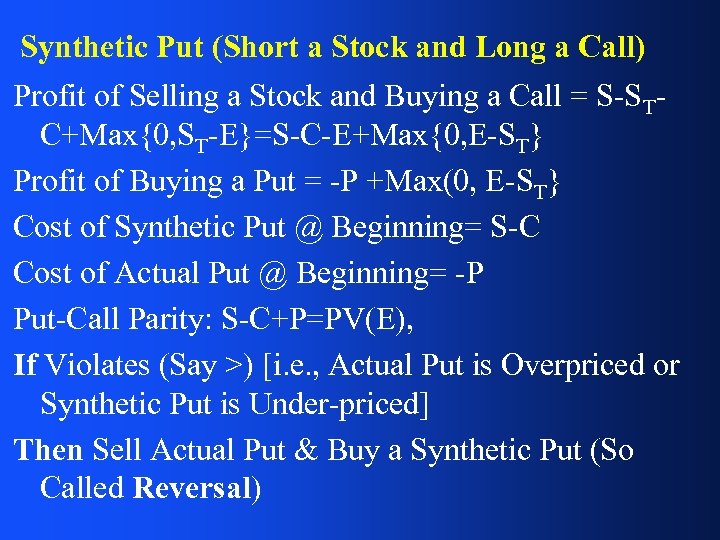 Synthetic Put (Short a Stock and Long a Call)

Profit of Selling a Stock and Buying a Call = $S-S_T-C+Max\{0,S_T-E\}=S-C-E+Max\{0,E-S_T\}$

Profit of Buying a Put = $-P +Max(0, E-S_T\}$

Cost of Synthetic Put @ Beginning= S-C

Cost of Actual Put @ Beginning= -P

Put-Call Parity: S-C+P=PV(E),

If Violates (Say >) [i.e., Actual Put is Overpriced or Synthetic Put is Under-priced]

Then Sell Actual Put & Buy a Synthetic Put (So Called Reversal)